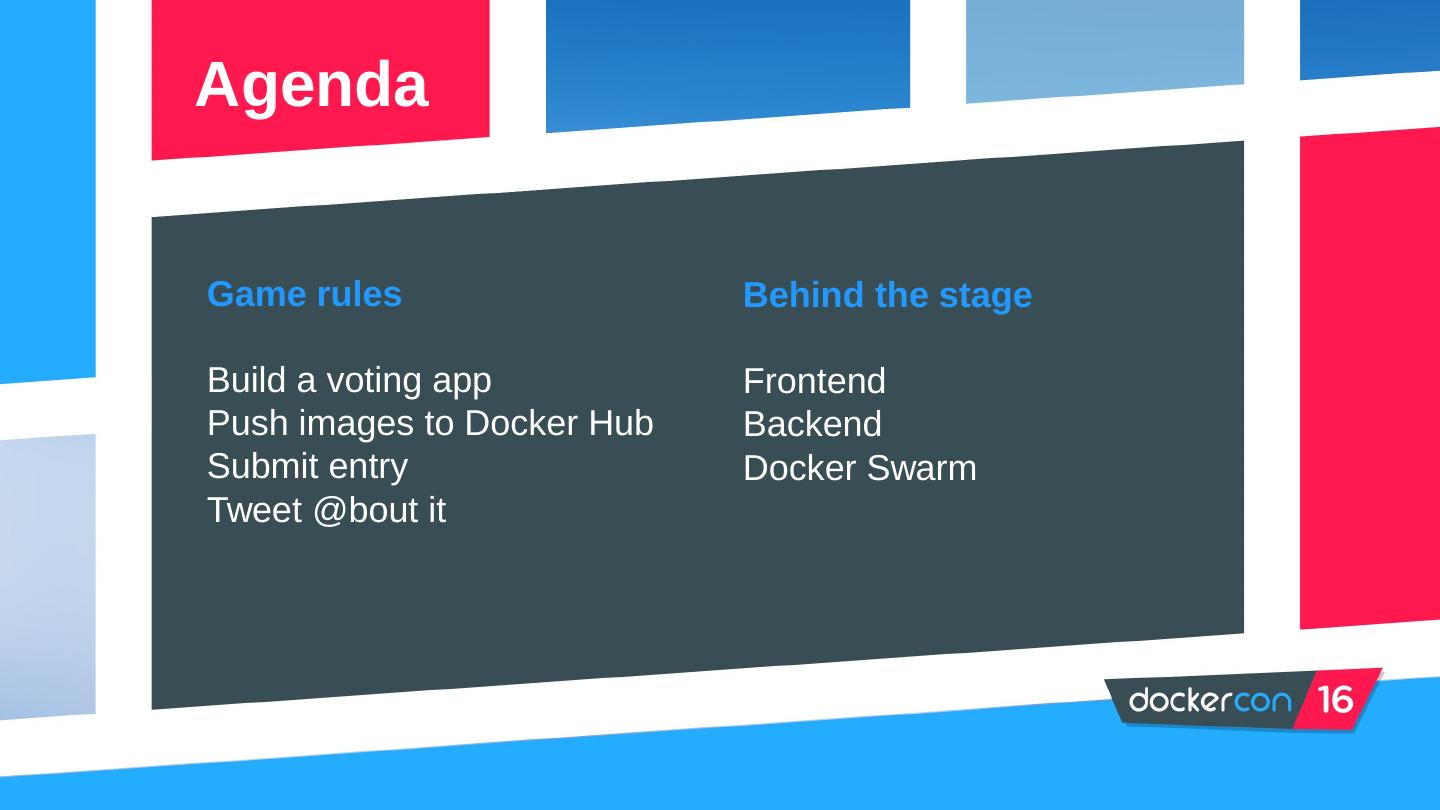 Agenda

Game rules

Build a voting app
Push images to Docker Hub
Submit entry
Tweet @bout it

Behind the stage

Frontend
Backend
Docker Swarm

dockercon 16